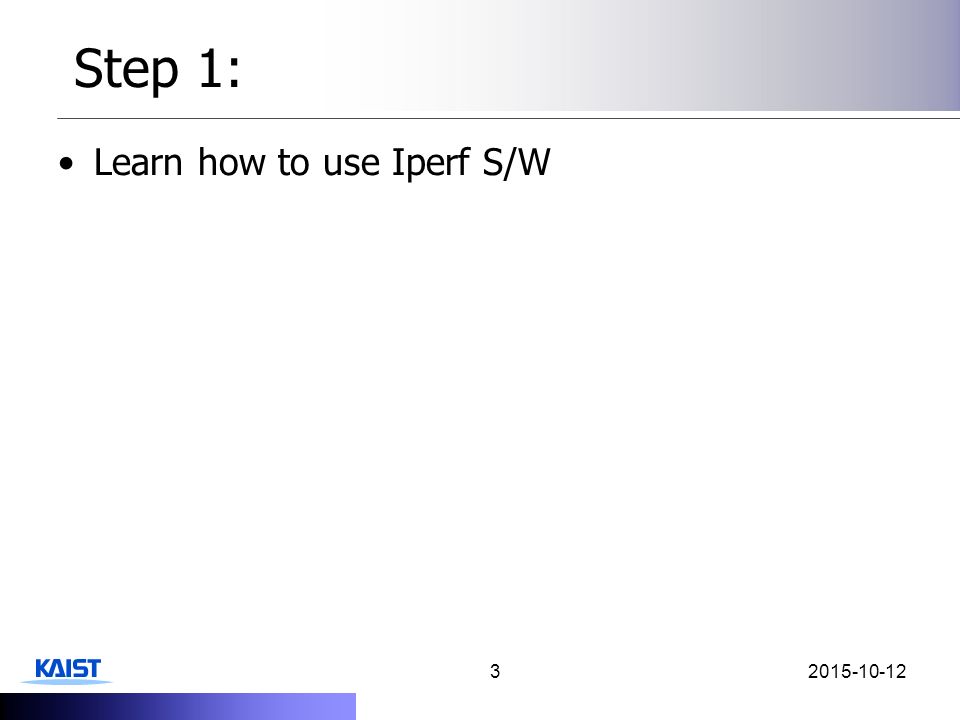 Step 1:

• Learn how to use Iperf S/W

KAIST

3

2015-10-12